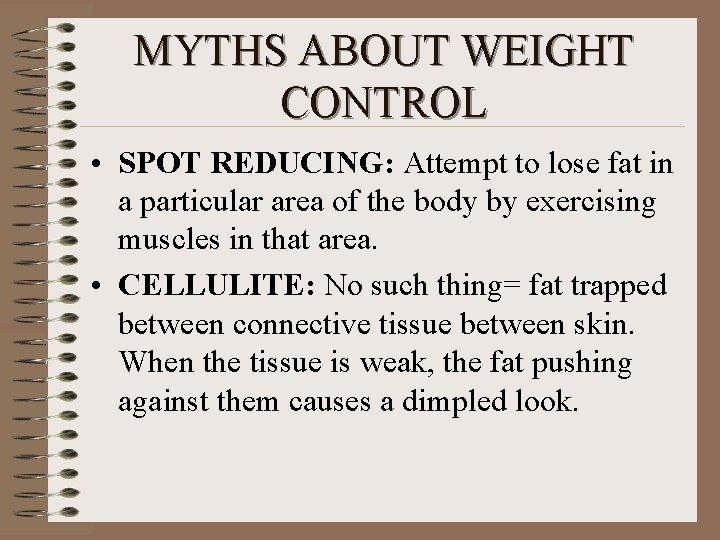 MYTHS ABOUT WEIGHT CONTROL

• SPOT REDUCING: Attempt to lose fat in a particular area of the body by exercising muscles in that area.

• CELLULITE: No such thing= fat trapped between connective tissue between skin. When the tissue is weak, the fat pushing against them causes a dimpled look.